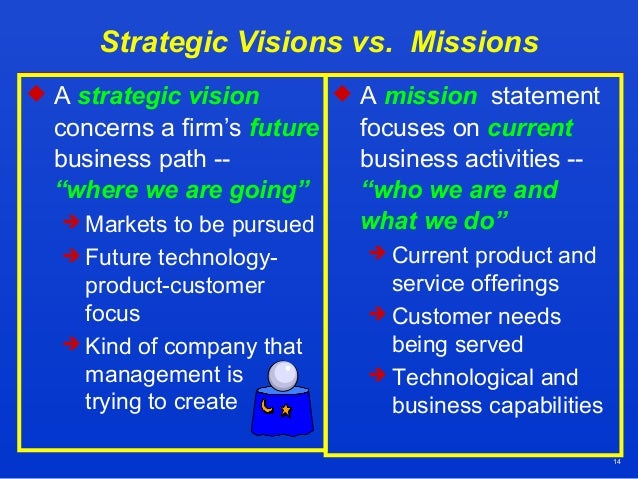 Strategic Visions vs. Missions

A strategic vision concerns a firm's future business path -- "where we are going"

Markets to be pursued

Future technology-product-customer focus

Kind of company that management is trying to create

A mission statement focuses on current business activities -- "who we are and what we do"

Current product and service offerings

Customer needs being served

Technological and business capabilities

14